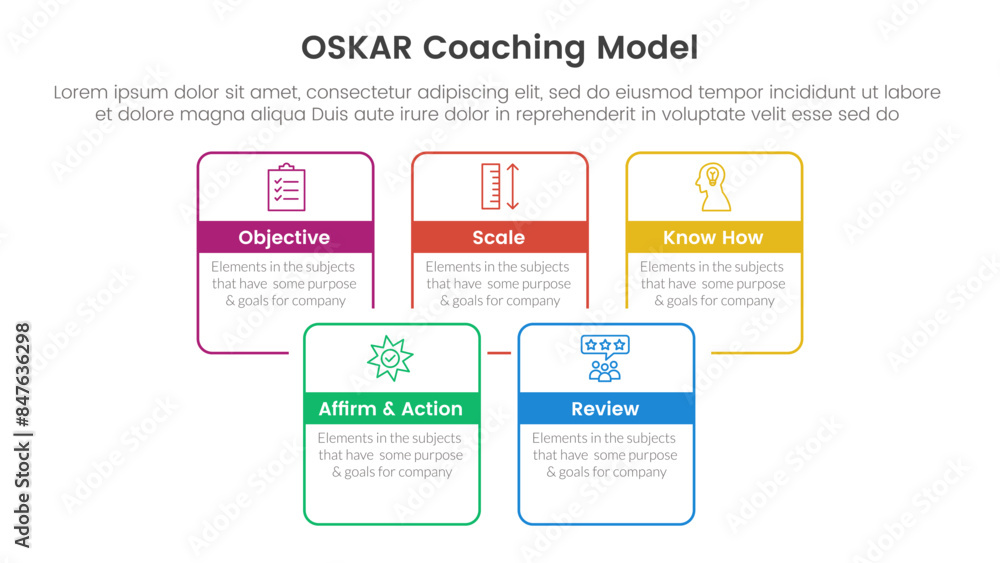 OSKAR Coaching Model

Lorem ipsum dolor sit amet, consectetur adipiscing elit, sed do eiusmod tempor incididunt ut labore et dolore magna aliqua Duis aute irure dolor in reprehenderit in voluptate velit esse sed do

Objective
Elements in the subjects that have some purpose & goals for company

Scale
Elements in the subjects that have some purpose & goals for company

Know How
Elements in the subjects that have some purpose & goals for company

Affirm & Action
Elements in the subjects that have some purpose & goals for company

Review
Elements in the subjects that have some purpose & goals for company

Adobe Stock | #847636298